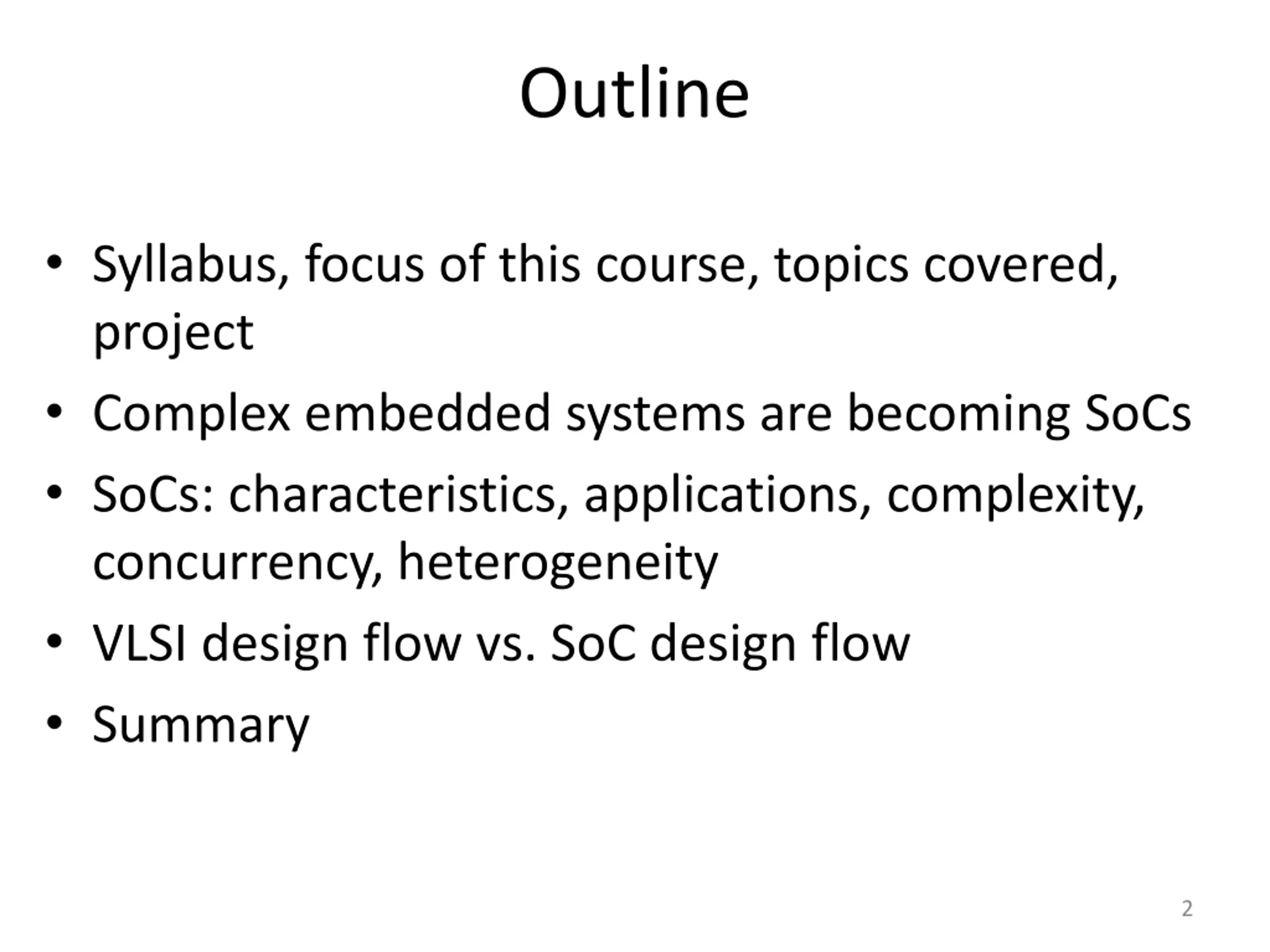 Outline

• Syllabus, focus of this course, topics covered, project
• Complex embedded systems are becoming SoCs
• SoCs: characteristics, applications, complexity, concurrency, heterogeneity
• VLSI design flow vs. SoC design flow
• Summary

2